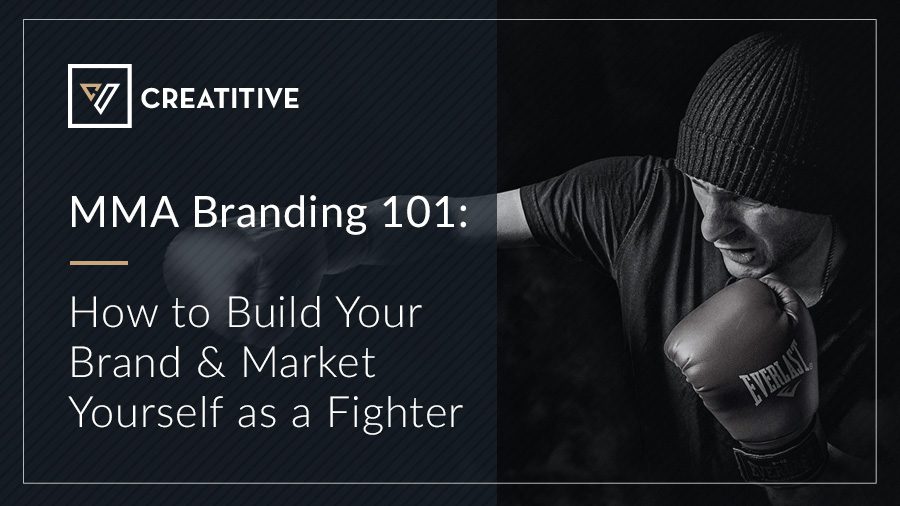 CREATITIVE

MMA Branding 101:

How to Build Your Brand & Market Yourself as a Fighter

EVERLAST